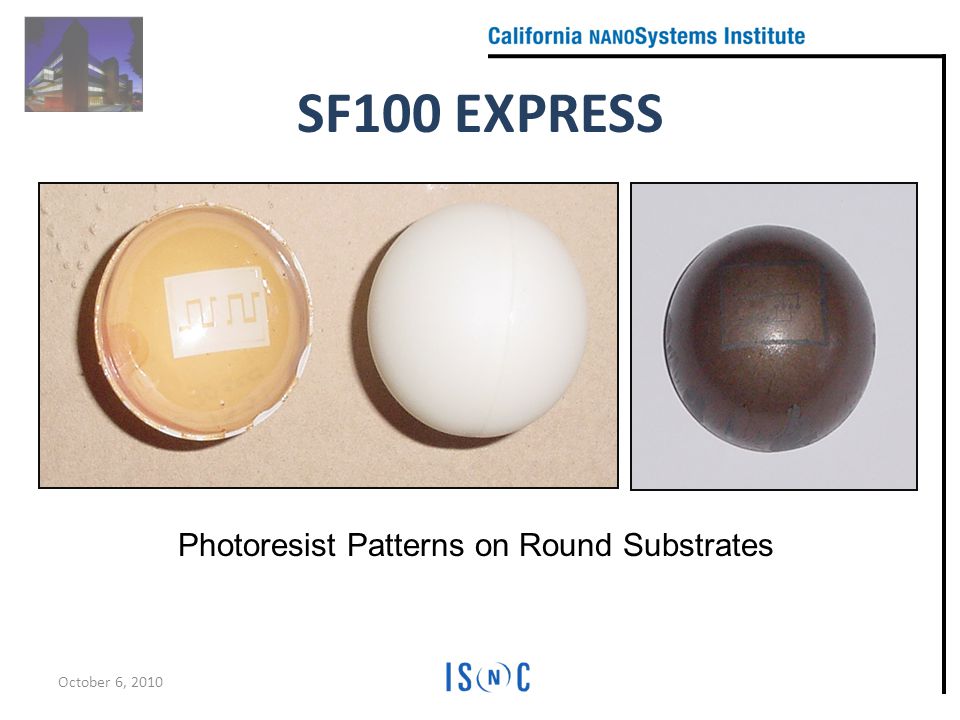 California NANOSystems Institute

SF100 EXPRESS

Photoresist Patterns on Round Substrates

October 6, 2010

ISNC